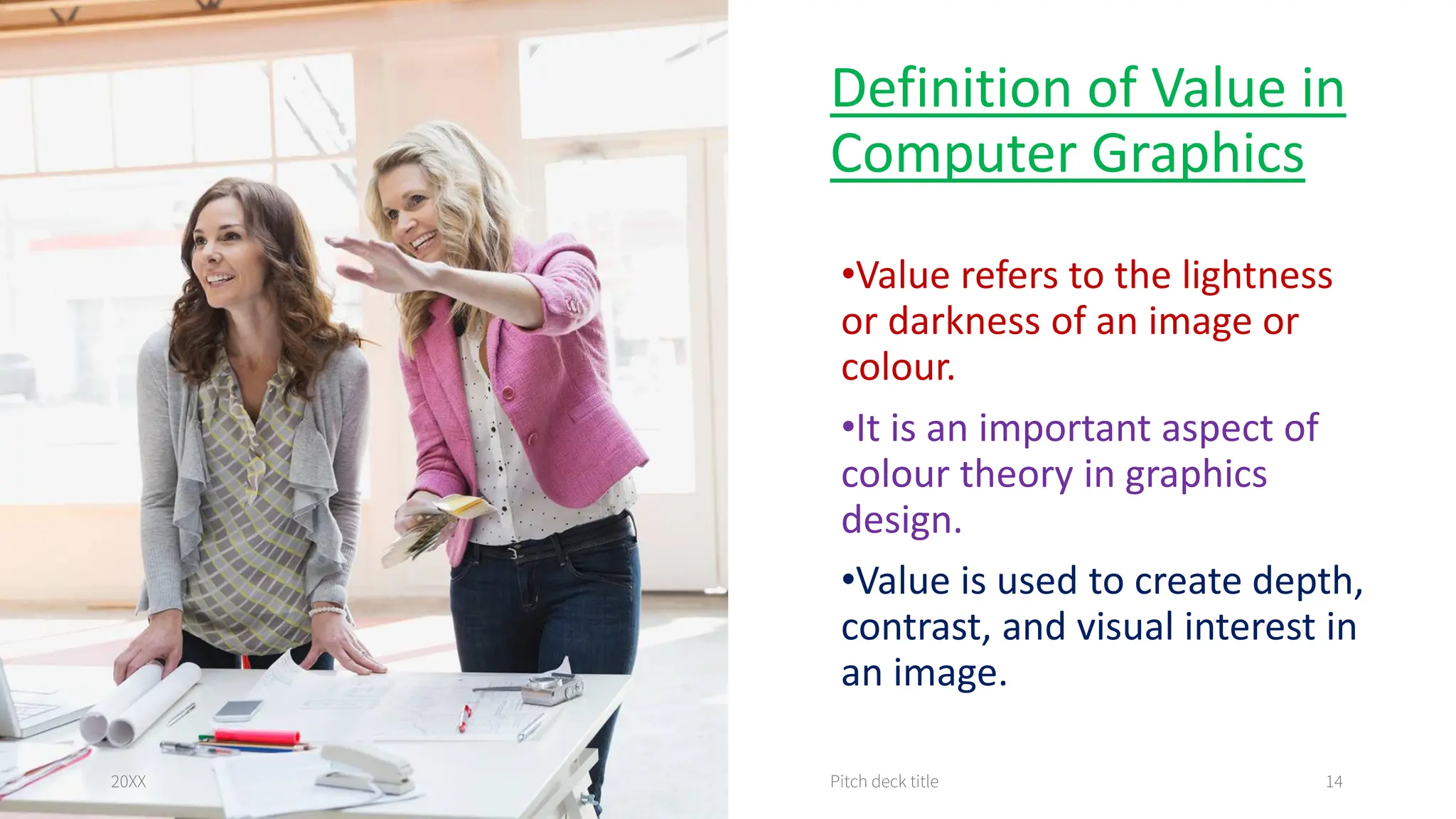 Definition of Value in Computer Graphics

•Value refers to the lightness or darkness of an image or colour.

•It is an important aspect of colour theory in graphics design.

•Value is used to create depth, contrast, and visual interest in an image.

20XX

Pitch deck title

14